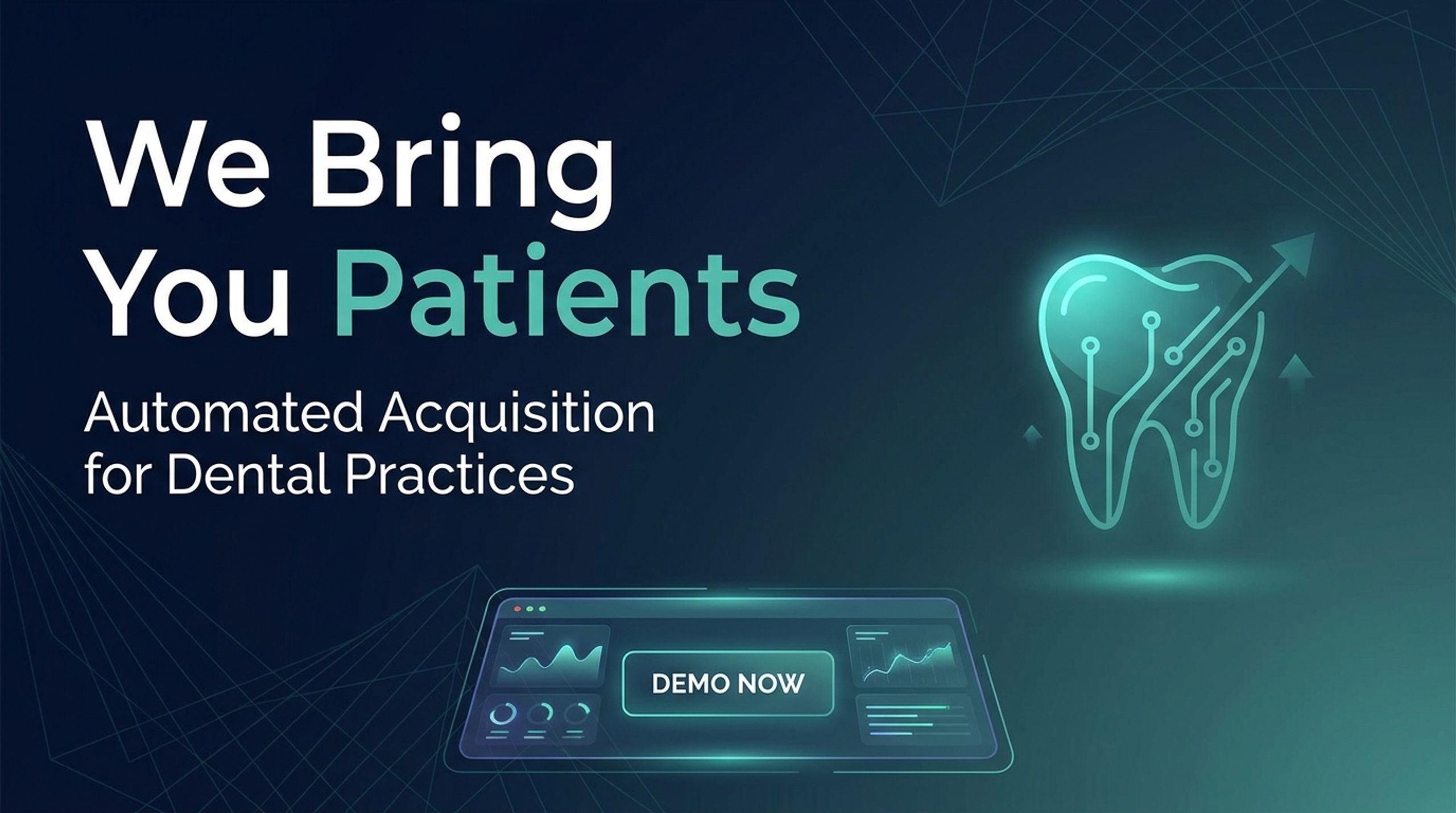 We Bring You Patients

Automated Acquisition for Dental Practices

DEMO NOW